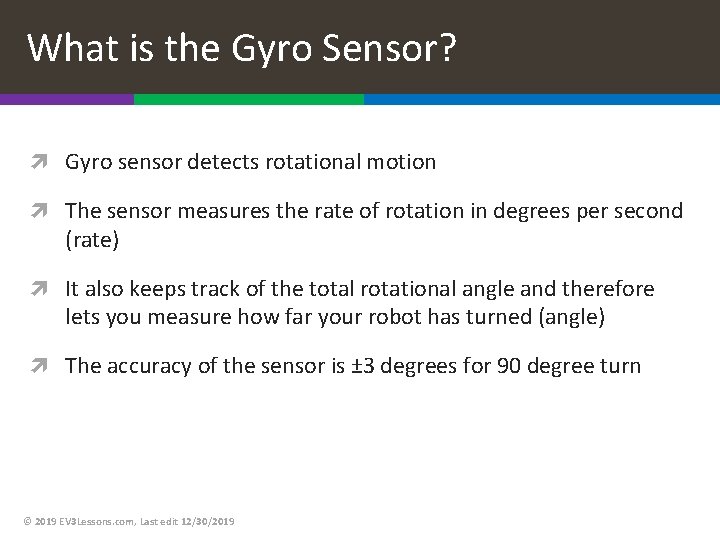 What is the Gyro Sensor?

Gyro sensor detects rotational motion

The sensor measures the rate of rotation in degrees per second (rate)

It also keeps track of the total rotational angle and therefore lets you measure how far your robot has turned (angle)

The accuracy of the sensor is ±3 degrees for 90 degree turn

© 2019 EV3Lessons.com, Last edit 12/30/2019